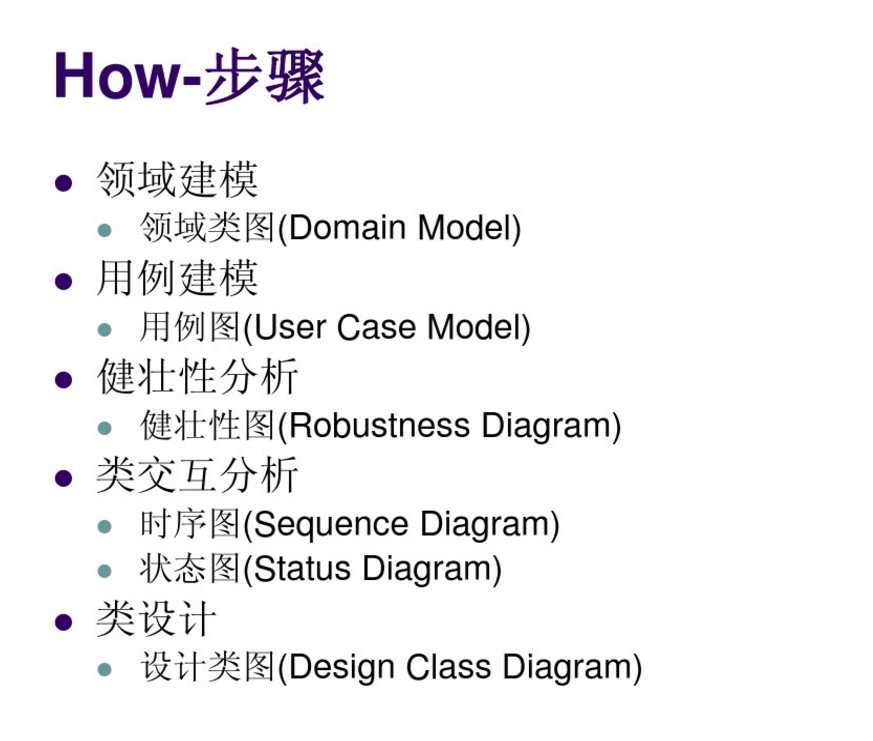 How-步骤

- 领域建模
  - 领域类图(Domain Model)
- 用例建模
  - 用例图(User Case Model)
- 健壮性分析
  - 健壮性图(Robustness Diagram)
- 类交互分析
  - 时序图(Sequence Diagram)
  - 状态图(Status Diagram)
- 类设计
  - 设计类图(Design Class Diagram)